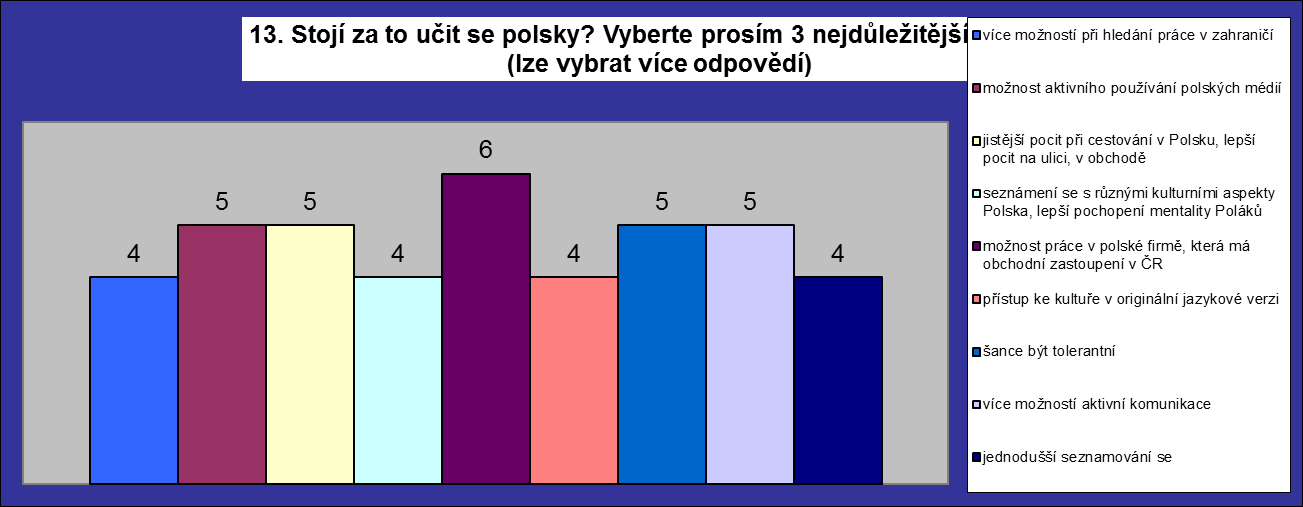 13. Stojí za to učit se polsky? Vyberte prosím 3 nejdůležitější
(lze vybrat více odpovědí)

4
5
5
4
6
4
5
5
4

více možností při hledání práce v zahraničí

možnost aktivního používání polských médií

jistější pocit při cestování v Polsku, lepší pocit na ulici, v obchodě

seznámení se s různými kulturními aspekty Polska, lepší pochopení mentality Poláků

možnost práce v polské firmě, která má obchodní zastoupení v ČR

přístup ke kultuře v originální jazykové verzi

šance být tolerantní

více možností aktivní komunikace

jednodušší seznamování se